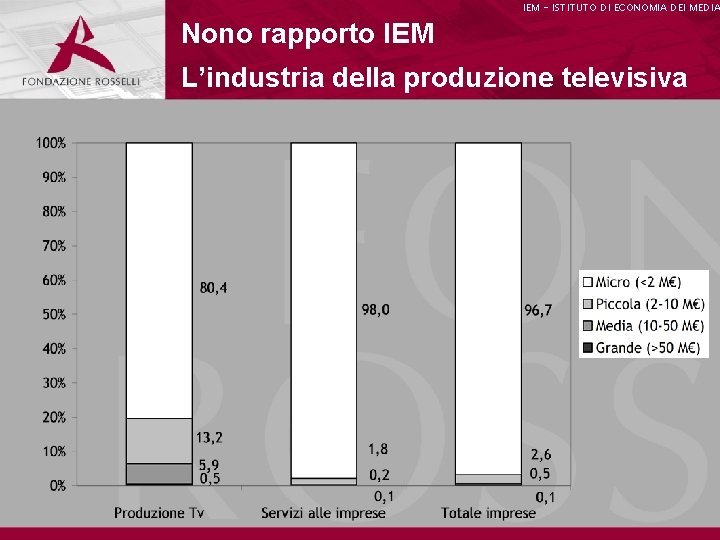 IEM – ISTITUTO DI ECONOMIA DEI MEDIA

FONDAZIONE ROSSELLI

Nono rapporto IEM
L'industria della produzione televisiva

100%
90%
80%
70%
60%
50%
40%
30%
20%
10%
0%

80,4
13,2
5,9
0,5

98,0
1,8
0,2
0,1

96,7
2,6
0,5
0,1

Produzione Tv
Servizi alle imprese
Totale imprese

Micro (<2 M€)
Piccola (2-10 M€)
Media (10-50 M€)
Grande (>50 M€)